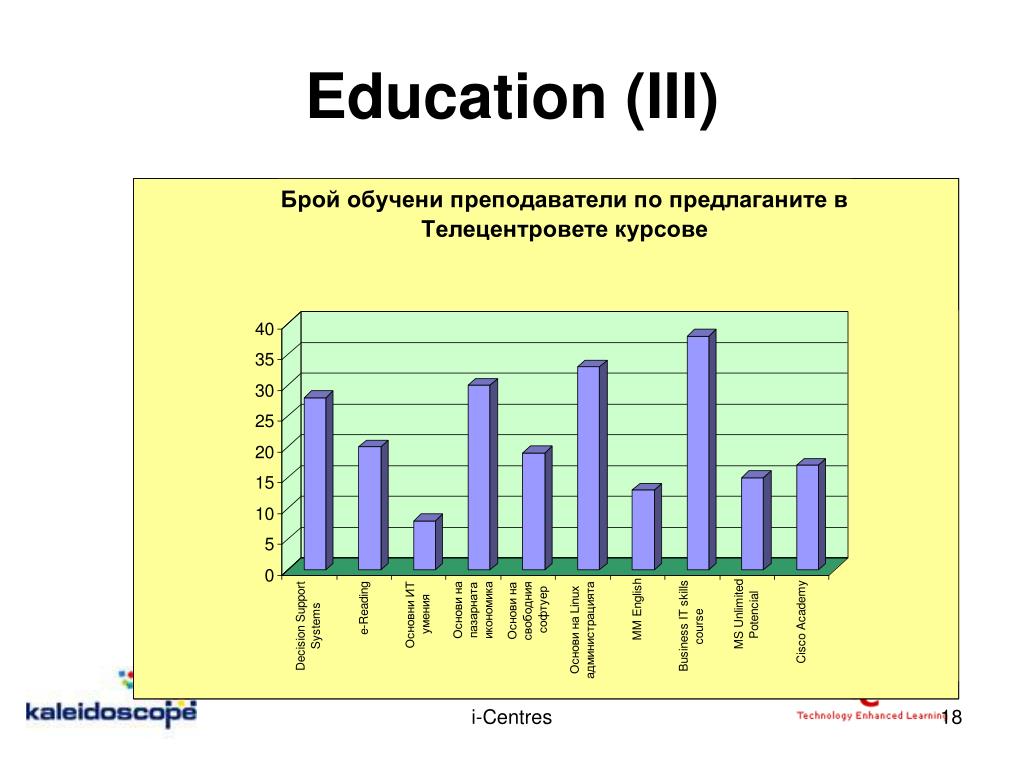 Education (III)

Брой обучени преподаватели по предлаганите в Телецентровете курсове

40
35
30
25
20
15
10
5
0

Decision Support Systems
e-Reading
Основи ИТ умения
Основи на пазарната икономика
Основи на свободния софтуер
Основи на Linux администрацията
MM English
Business IT skills course
MS Unlimited Potencial
Cisco Academy

kaleidoscope
i-Centres
Technology Enhanced Learning
18